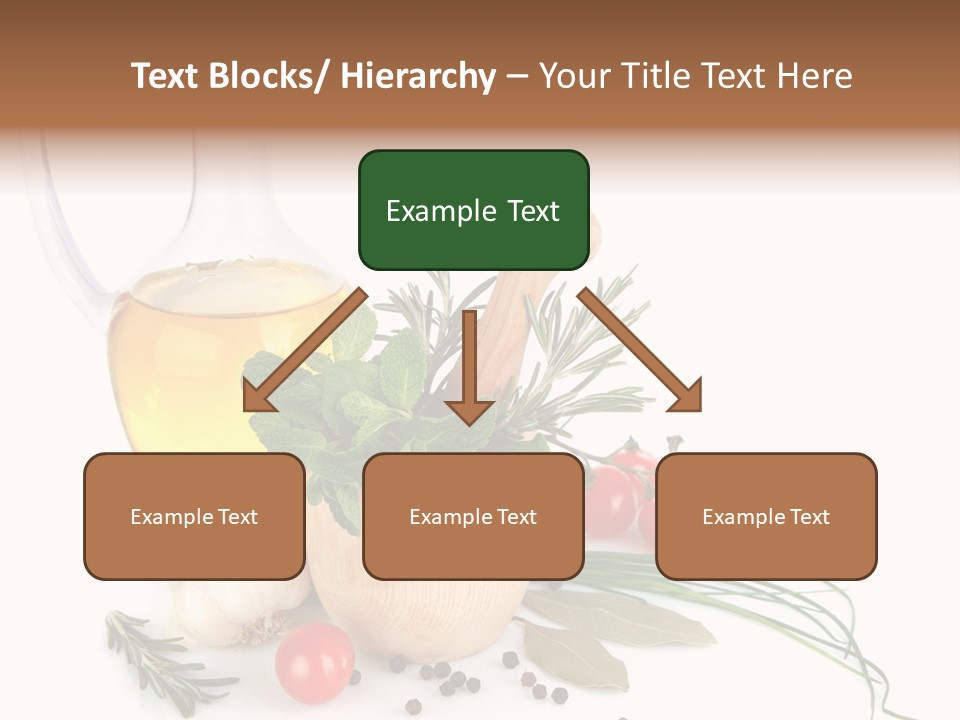 Text Blocks/ Hierarchy – Your Title Text Here

Example Text

Example Text

Example Text

Example Text